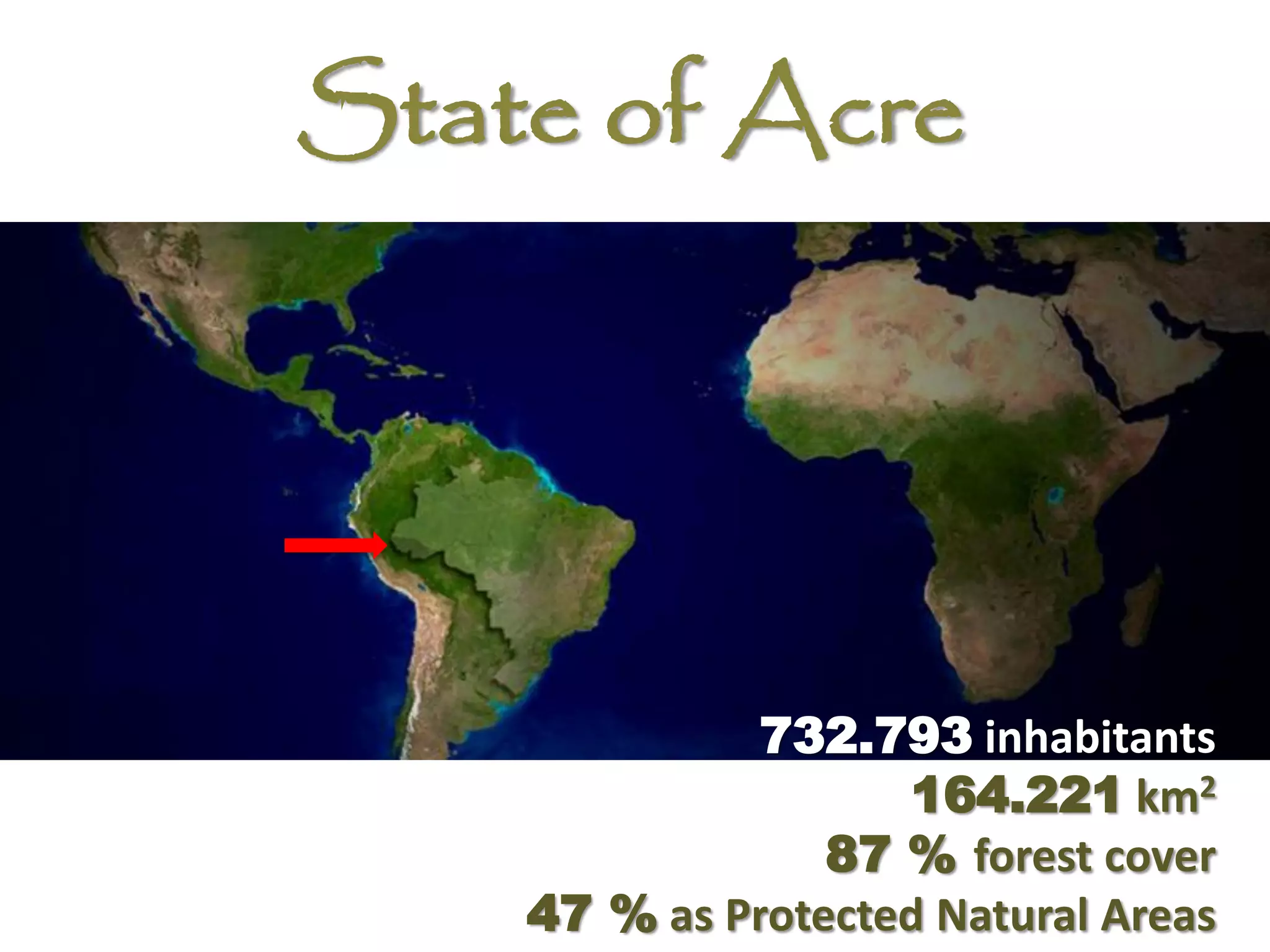 State of Acre

732.793 inhabitants
164.221 km$^2$
87 % forest cover
47 % as Protected Natural Areas